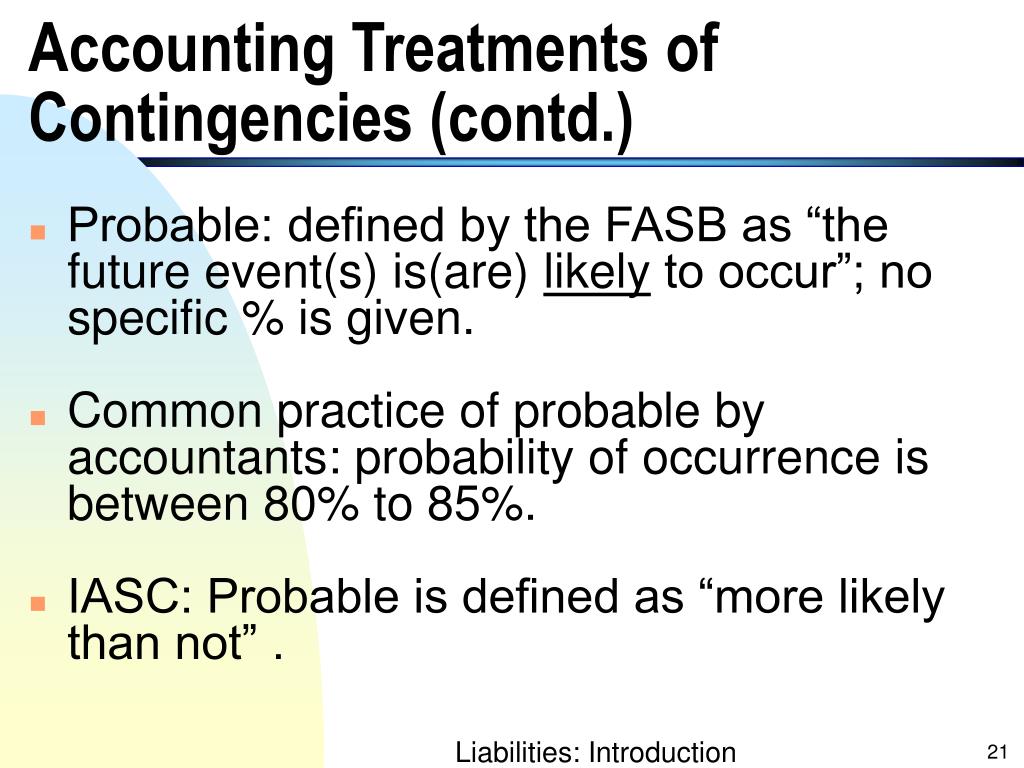 Accounting Treatments of Contingencies (contd.)

Probable: defined by the FASB as “the future event(s) is(are) likely to occur”; no specific % is given.

Common practice of probable by accountants: probability of occurrence is between 80% to 85%.

IASC: Probable is defined as “more likely than not” .

Liabilities: Introduction

21